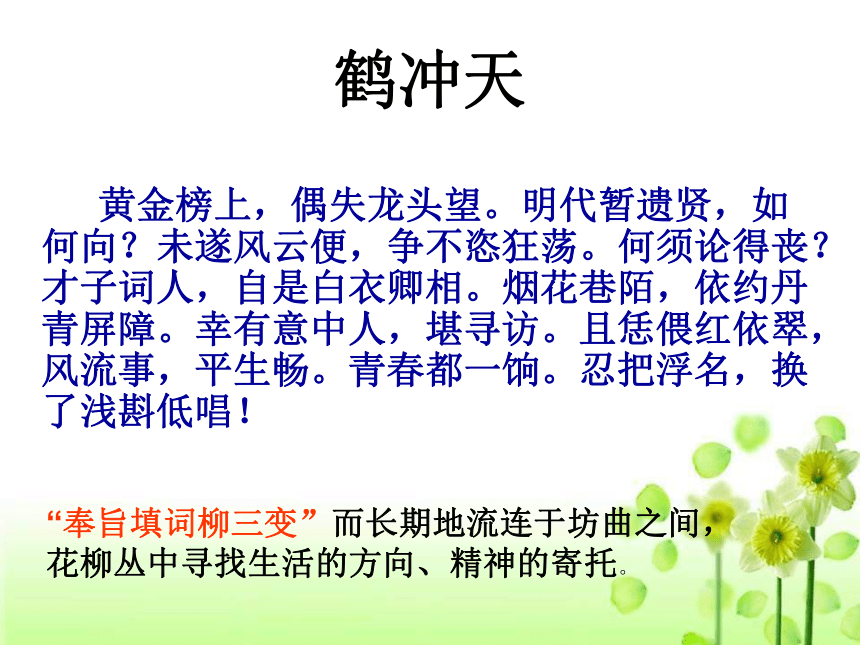 鹤冲天

黄金榜上，偶失龙头望。明代暂遗贤，如何向？未遂风云便，争不恣狂荡。何须论得丧？才子词人，自是白衣卿相。烟花巷陌，依约丹青屏障。幸有意中人，堪寻访。且恁偎红依翠，风流事，平生畅。青春都一饷。忍把浮名，换了浅斟低唱！

“奉旨填词柳三变”而长期地流连于坊曲之间，花柳丛中寻找生活的方向、精神的寄托。